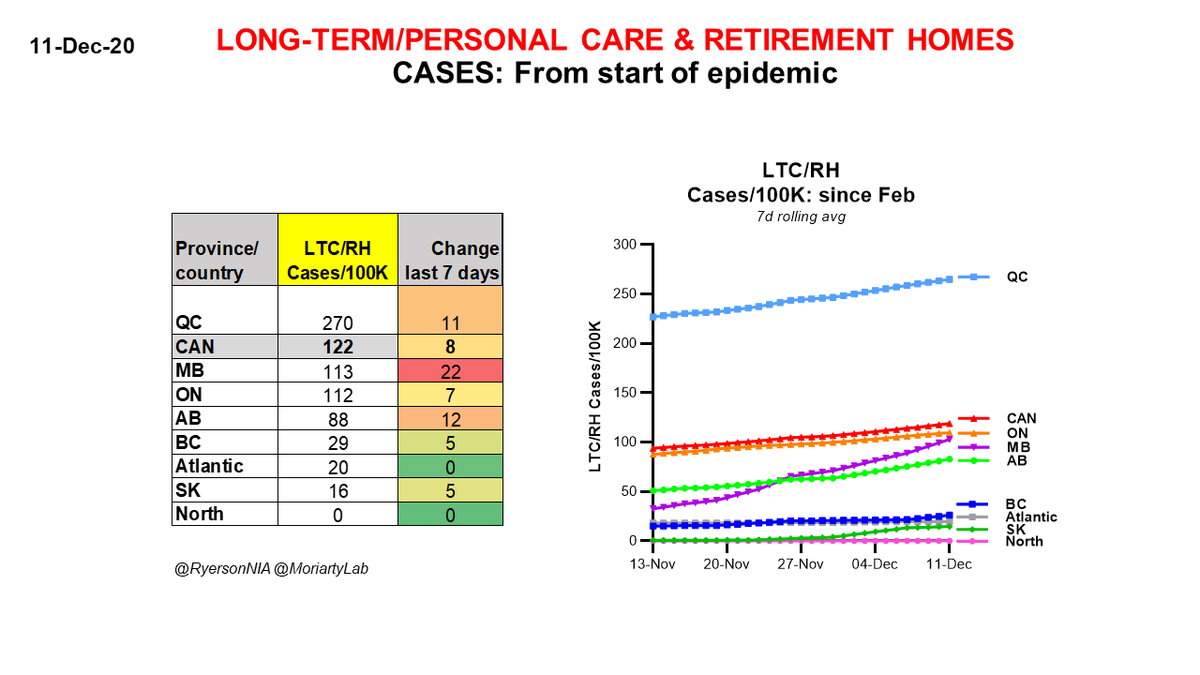 11-Dec-20

LONG-TERM/PERSONAL CARE & RETIREMENT HOMES
CASES: From start of epidemic

| Province/ country | LTC/RH Cases/100K | Change last 7 days |
|---|---|---|
| QC | 270 | 11 |
| CAN | 122 | 8 |
| MB | 113 | 22 |
| ON | 112 | 7 |
| AB | 88 | 12 |
| BC | 29 | 5 |
| Atlantic | 20 | 0 |
| SK | 16 | 5 |
| North | 0 | 0 |

@RyersonNIA @MoriartyLab

LTC/RH
Cases/100K: since Feb
7d rolling avg

LTC/RH Cases/100K

300
250
200
150
100
50
0

13-Nov
20-Nov
27-Nov
04-Dec
11-Dec

QC
CAN
ON
MB
AB
BC
Atlantic
SK
North